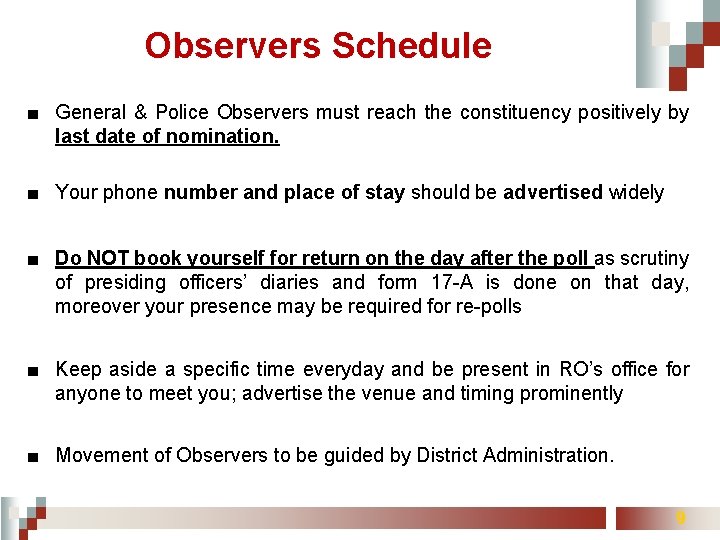 Observers Schedule

■ General & Police Observers must reach the constituency positively by last date of nomination.

■ Your phone number and place of stay should be advertised widely

■ Do NOT book yourself for return on the day after the poll as scrutiny of presiding officers' diaries and form 17-A is done on that day, moreover your presence may be required for re-polls

■ Keep aside a specific time everyday and be present in RO's office for anyone to meet you; advertise the venue and timing prominently

■ Movement of Observers to be guided by District Administration.

9